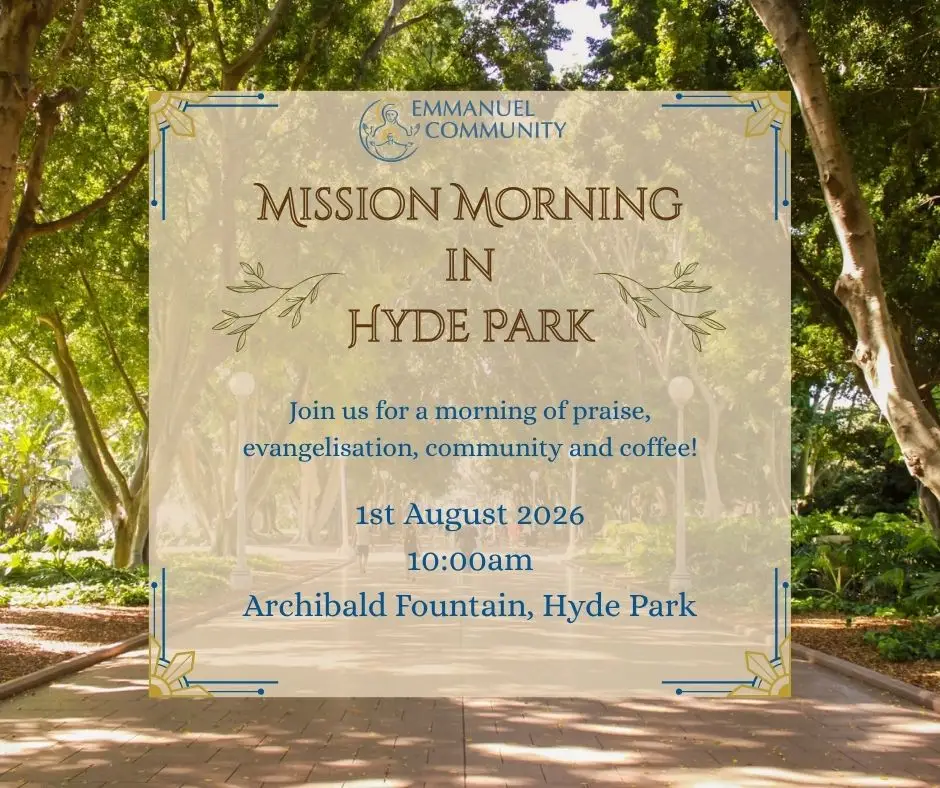 EMMANUEL COMMUNITY

MISSION MORNING IN HYDE PARK

Join us for a morning of praise, evangelisation, community and coffee!

1st August 2026
10:00am
Archibald Fountain, Hyde Park